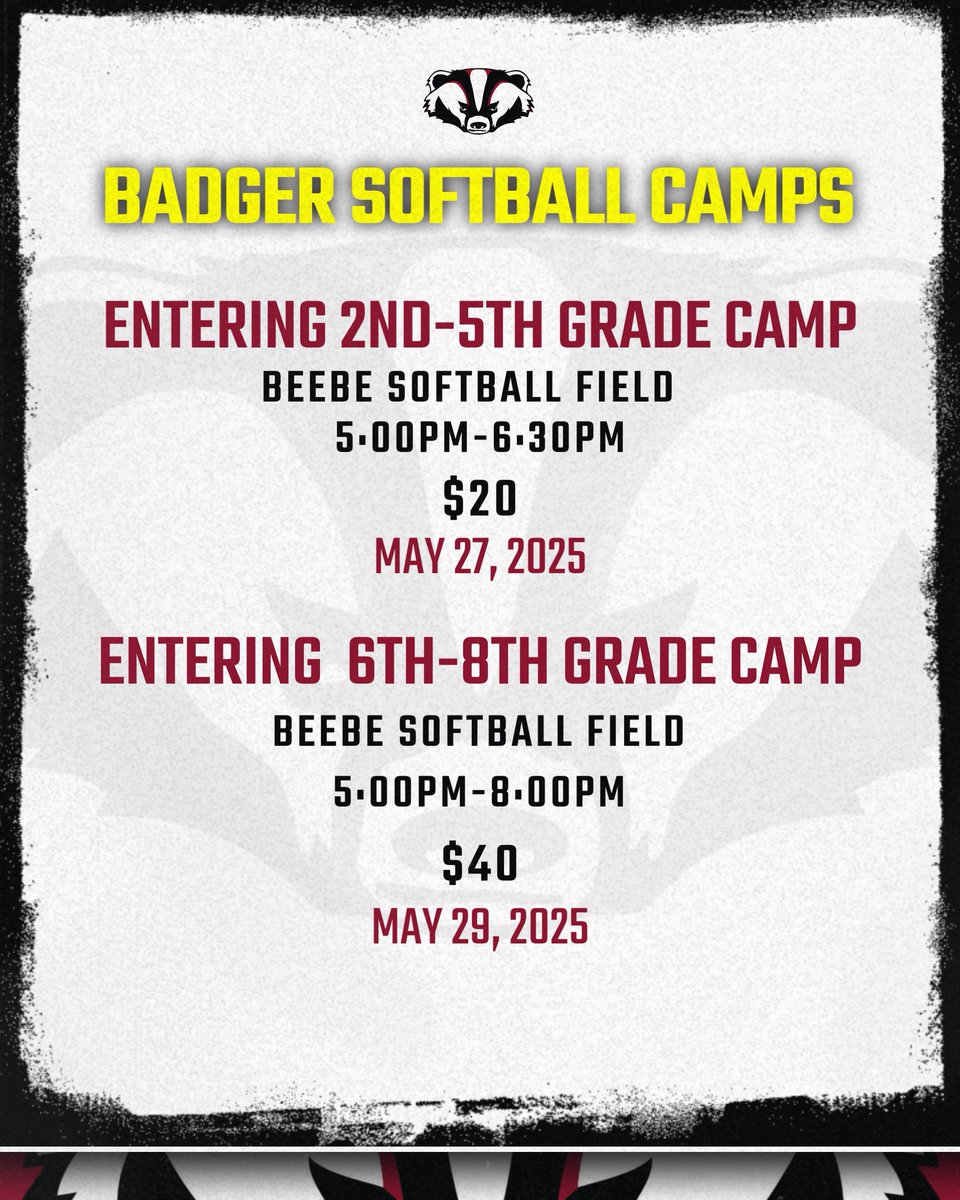 BADGER SOFTBALL CAMPS

ENTERING 2ND-5TH GRADE CAMP

BEEBE SOFTBALL FIELD

5:00PM-6:30PM

$20

MAY 27, 2025

ENTERING 6TH-8TH GRADE CAMP

BEEBE SOFTBALL FIELD

5:00PM-8:00PM

$40

MAY 29, 2025